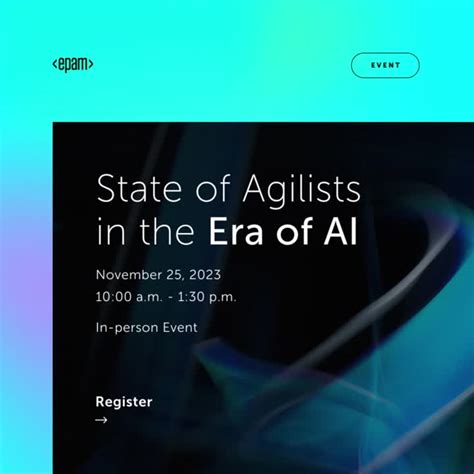 <epam>

EVENT

State of Agilists in the Era of AI

November 25, 2023
10:00 a.m. - 1:30 p.m.

In-person Event

Register
→